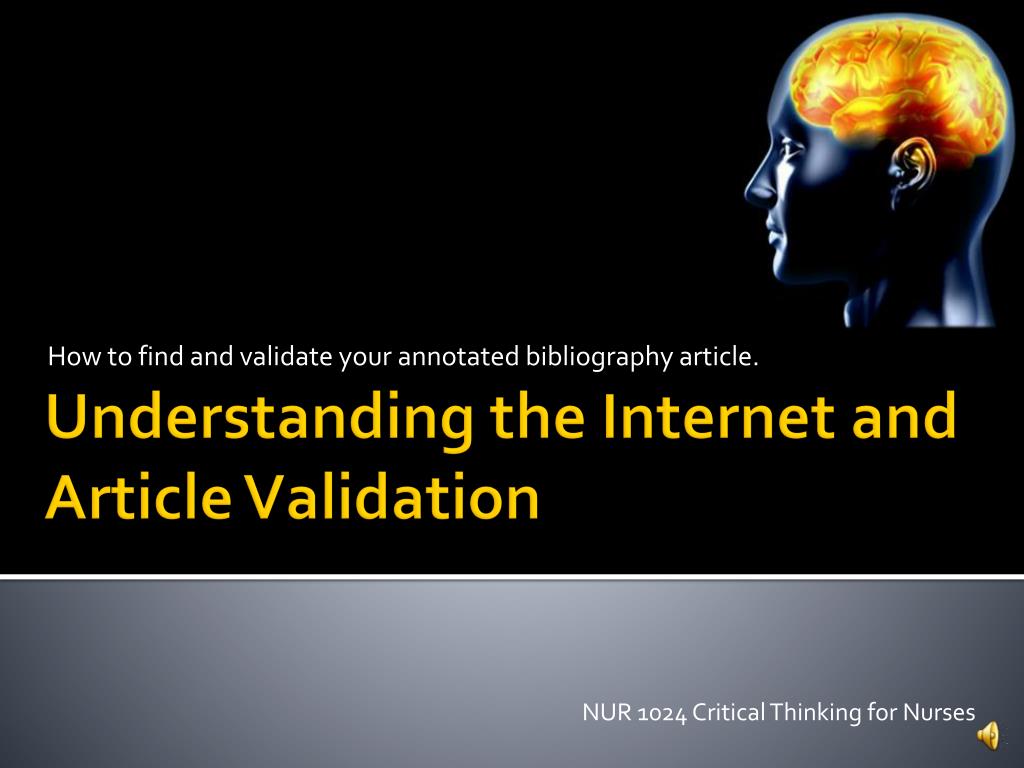 How to find and validate your annotated bibliography article.

Understanding the Internet and Article Validation

NUR 1024 Critical Thinking for Nurses